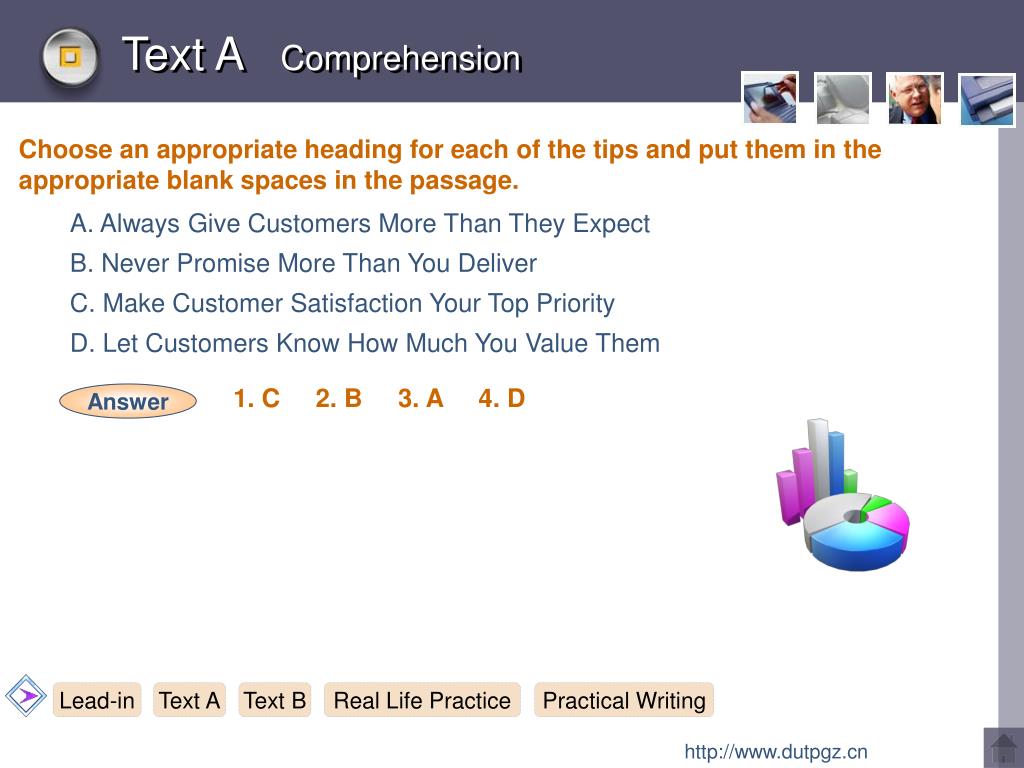 Text A Comprehension

Choose an appropriate heading for each of the tips and put them in the appropriate blank spaces in the passage.

A. Always Give Customers More Than They Expect

B. Never Promise More Than You Deliver

C. Make Customer Satisfaction Your Top Priority

D. Let Customers Know How Much You Value Them

Answer 1. C 2. B 3. A 4. D

Lead-in Text A Text B Real Life Practice Practical Writing

http://www.dutpgz.cn